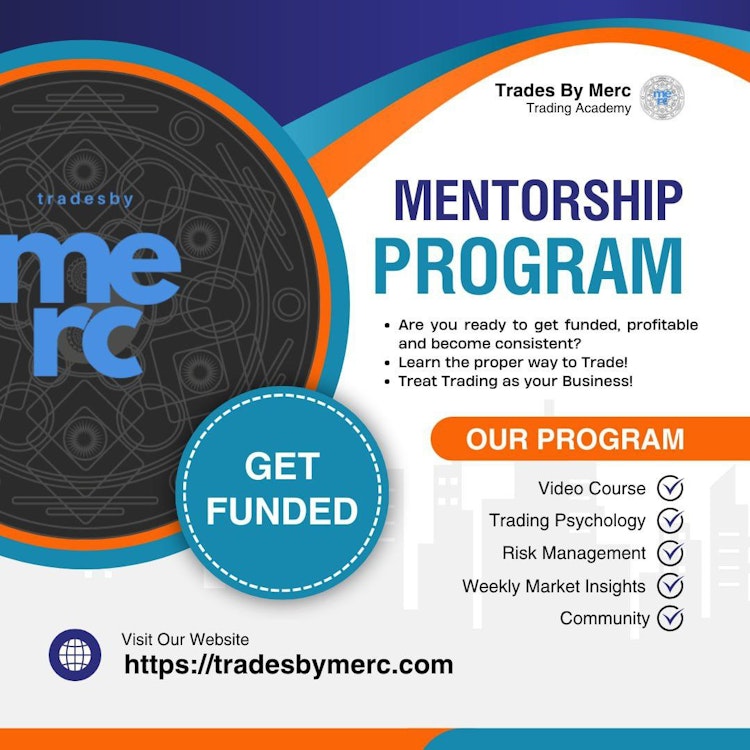 Trades By Merc
Trading Academy

tradesby
merc

MENTORSHIP
PROGRAM

• Are you ready to get funded, profitable and become consistent?
• Learn the proper way to Trade!
• Treat Trading as your Business!

GET FUNDED

OUR PROGRAM

Video Course
Trading Psychology
Risk Management
Weekly Market Insights
Community

Visit Our Website
https://tradesbymerc.com